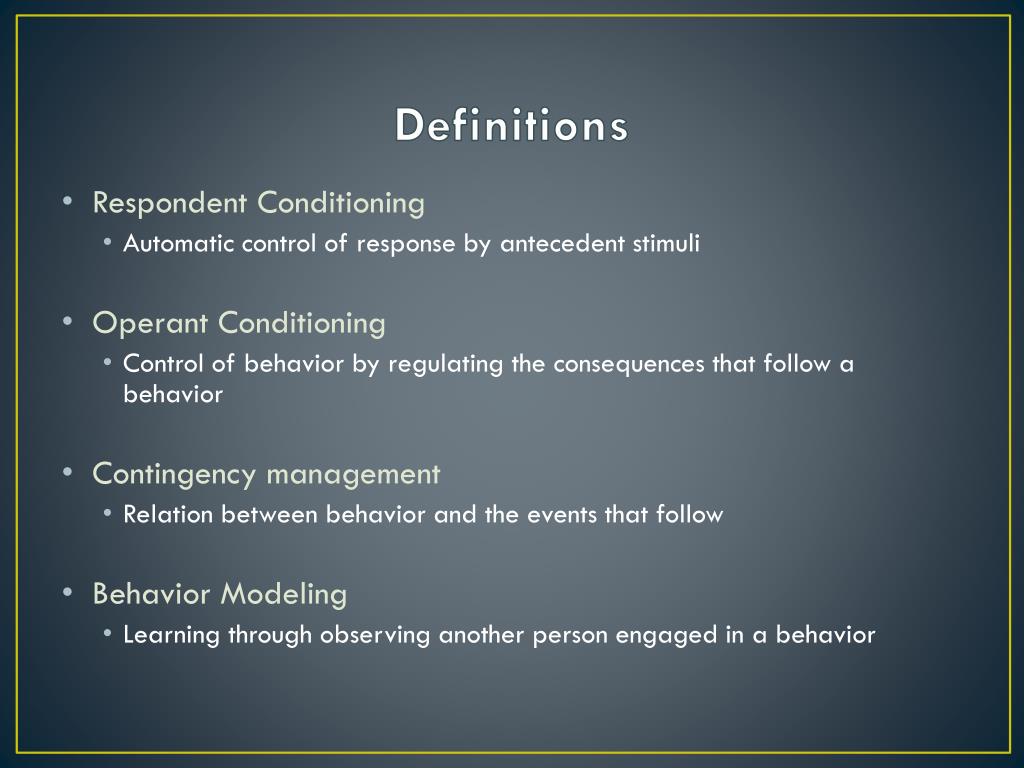 Definitions

• Respondent Conditioning
  • Automatic control of response by antecedent stimuli

• Operant Conditioning
  • Control of behavior by regulating the consequences that follow a behavior

• Contingency management
  • Relation between behavior and the events that follow

• Behavior Modeling
  • Learning through observing another person engaged in a behavior